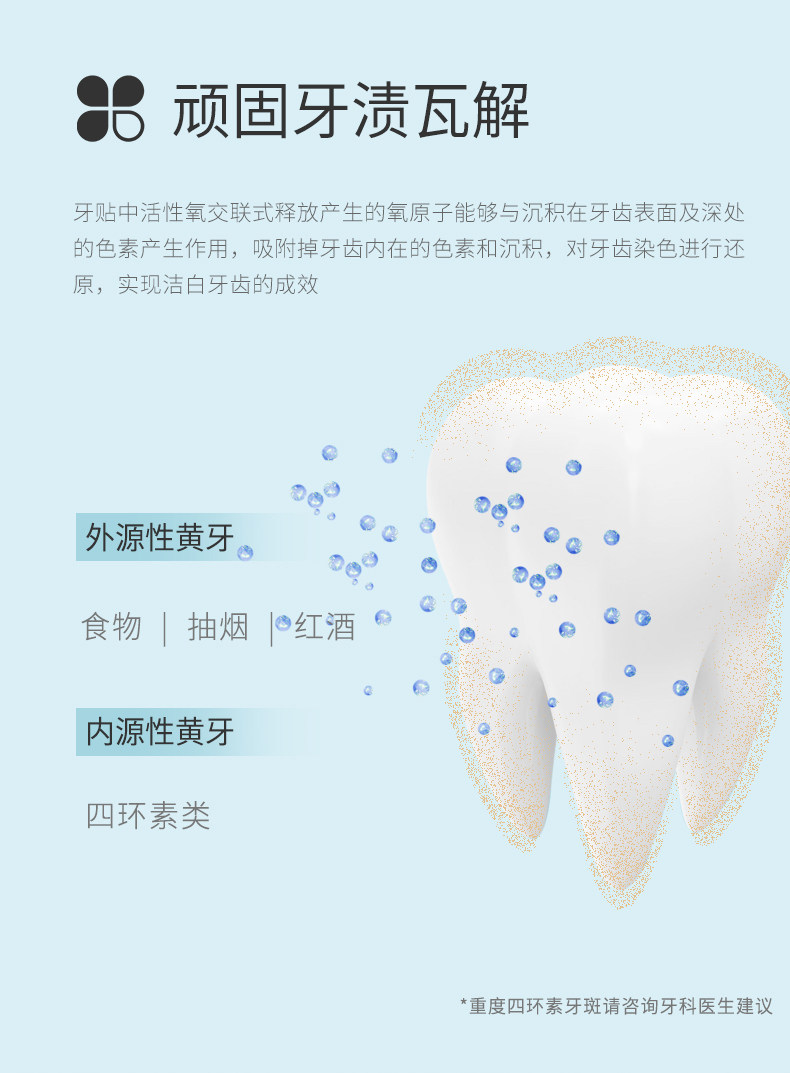 顽固牙渍瓦解

牙贴中活性氧交联式释放产生的氧原子能够与沉积在牙齿表面及深处的色素产生作用，吸附掉牙齿内在的色素和沉积，对牙齿染色进行还原，实现洁白牙齿的成效

外源性黄牙

食物 | 抽烟 | 红酒

内源性黄牙

四环素类

*重度四环素牙斑请咨询牙科医生建议